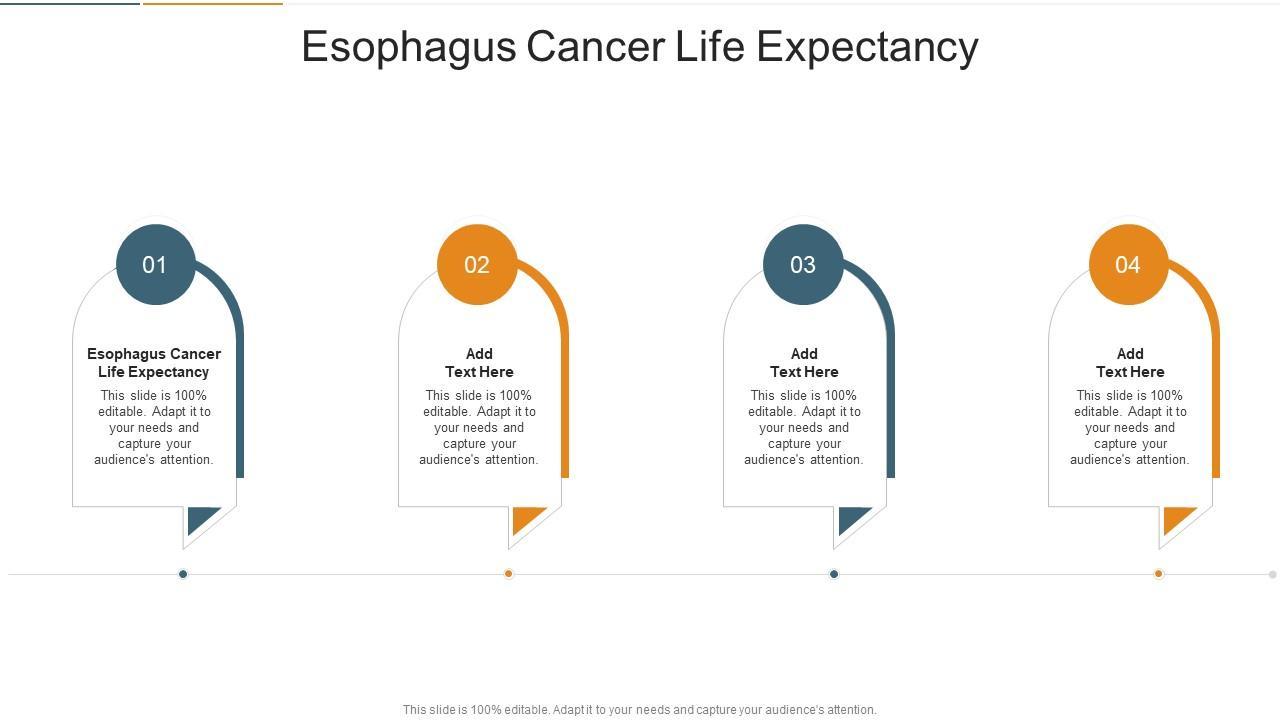 Esophagus Cancer Life Expectancy

01

Esophagus Cancer Life Expectancy

This slide is 100% editable. Adapt it to your needs and capture your audience's attention.

02

Add Text Here

This slide is 100% editable. Adapt it to your needs and capture your audience's attention.

03

Add Text Here

This slide is 100% editable. Adapt it to your needs and capture your audience's attention.

04

Add Text Here

This slide is 100% editable. Adapt it to your needs and capture your audience's attention.

This slide is 100% editable. Adapt it to your needs and capture your audience's attention.